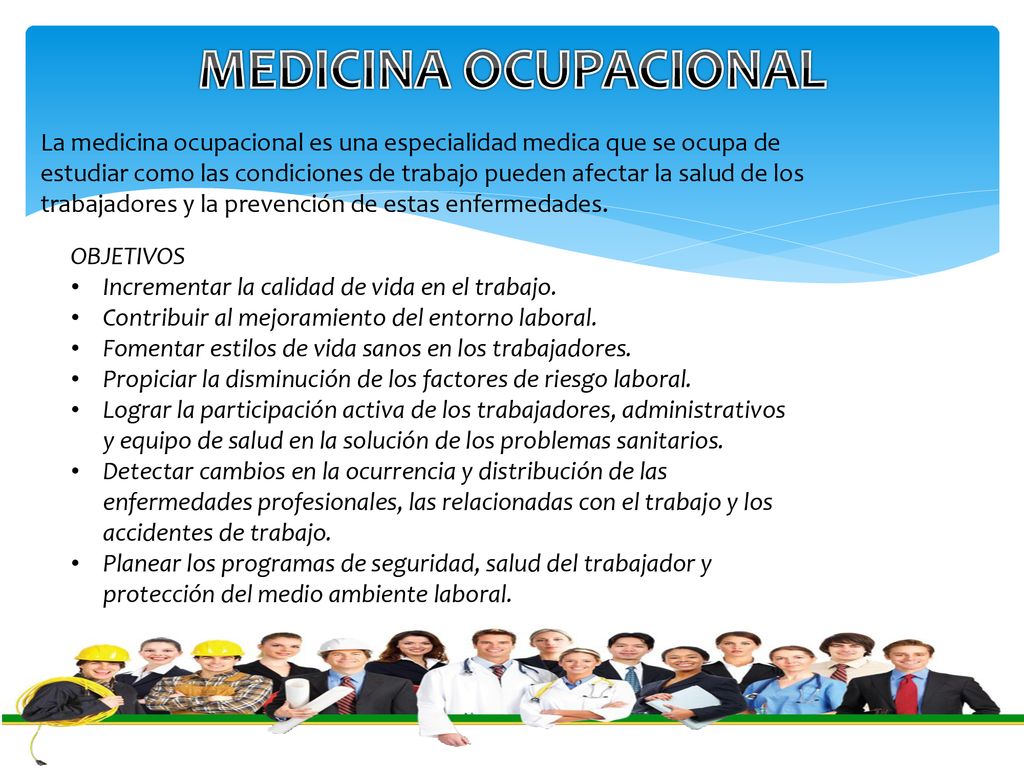 MEDICINA OCUPACIONAL

La medicina ocupacional es una especialidad medica que se ocupa de estudiar como las condiciones de trabajo pueden afectar la salud de los trabajadores y la prevención de estas enfermedades.

OBJETIVOS
• Incrementar la calidad de vida en el trabajo.
• Contribuir al mejoramiento del entorno laboral.
• Fomentar estilos de vida sanos en los trabajadores.
• Propiciar la disminución de los factores de riesgo laboral.
• Lograr la participación activa de los trabajadores, administrativos y equipo de salud en la solución de los problemas sanitarios.
• Detectar cambios en la ocurrencia y distribución de las enfermedades profesionales, las relacionadas con el trabajo y los accidentes de trabajo.
• Planear los programas de seguridad, salud del trabajador y protección del medio ambiente laboral.